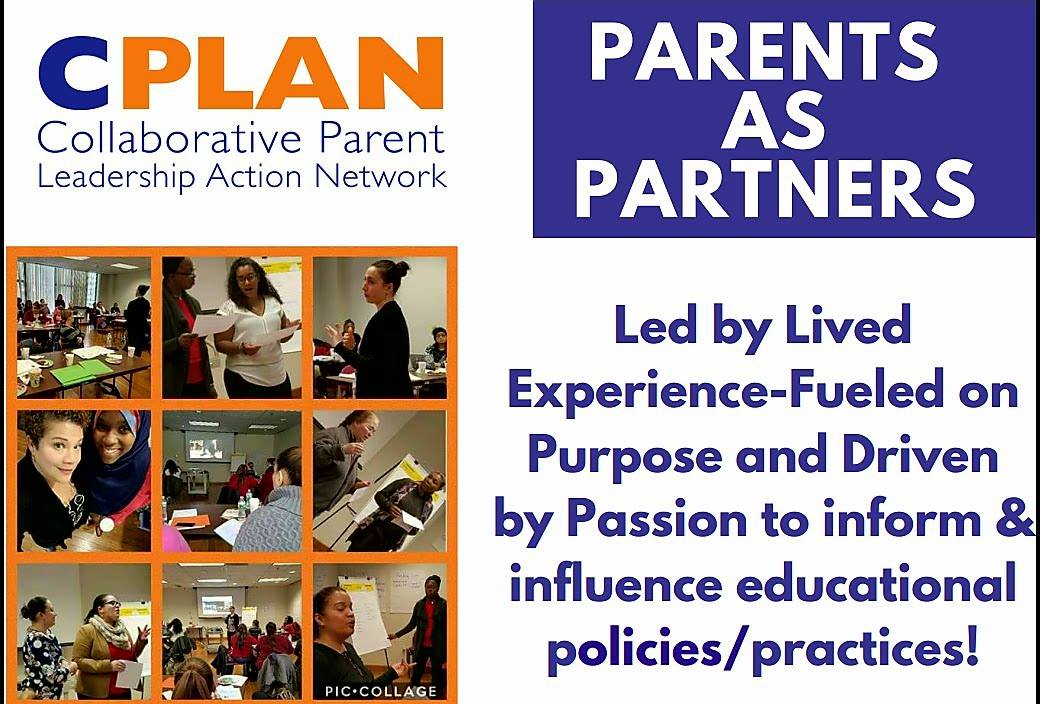 CPLAN
Collaborative Parent Leadership Action Network

PARENTS AS PARTNERS

Led by Lived Experience-Fueled on Purpose and Driven by Passion to inform & influence educational policies/practices!

PIC•COLLAGE